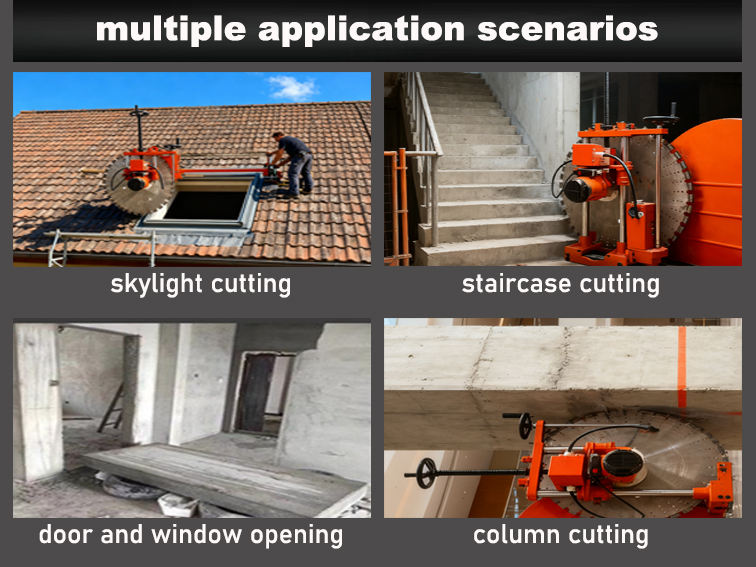 multiple application scenarios

skylight cutting

staircase cutting

door and window opening

column cutting